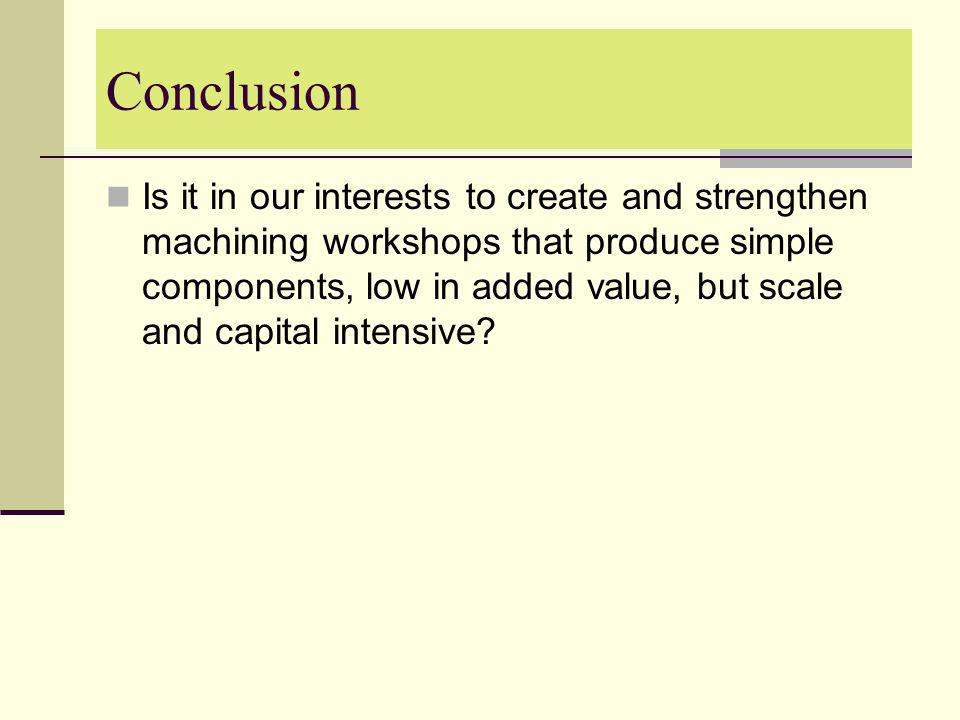 Conclusion

Is it in our interests to create and strengthen machining workshops that produce simple components, low in added value, but scale and capital intensive?